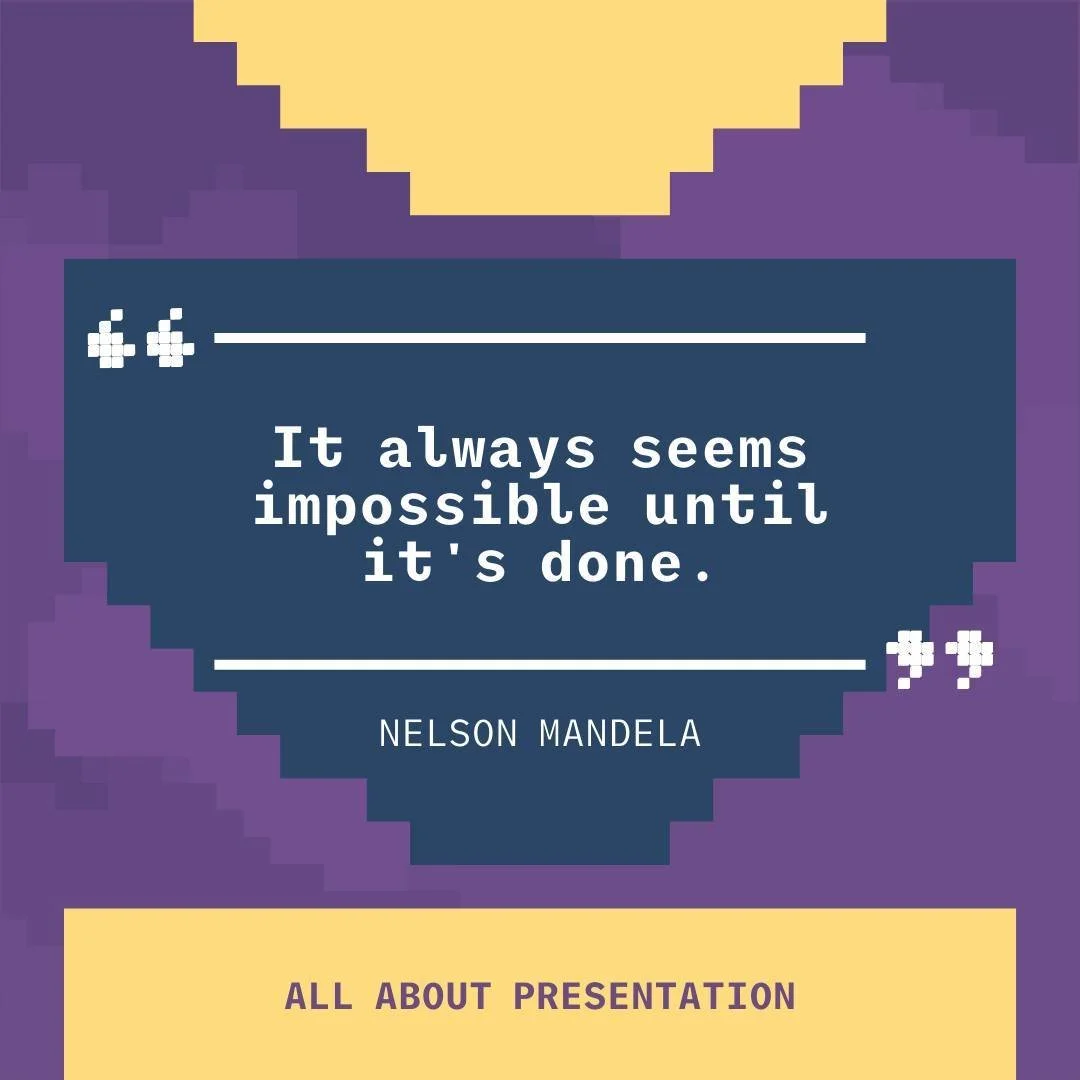 “

It always seems impossible until it's done.

”

NELSON MANDELA

ALL ABOUT PRESENTATION